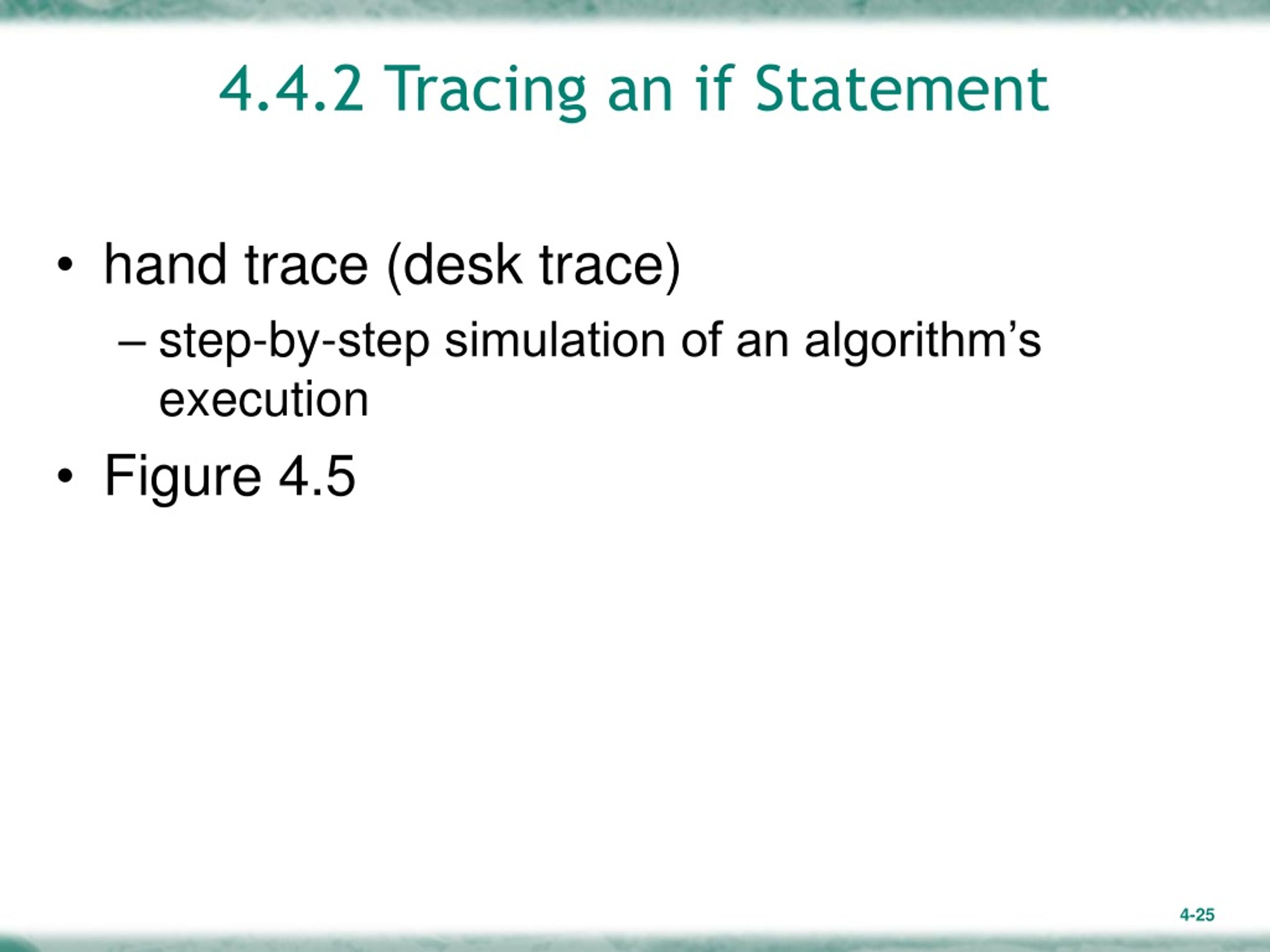 4.4.2 Tracing an if Statement

• hand trace (desk trace)
– step-by-step simulation of an algorithm’s execution
• Figure 4.5

4-25